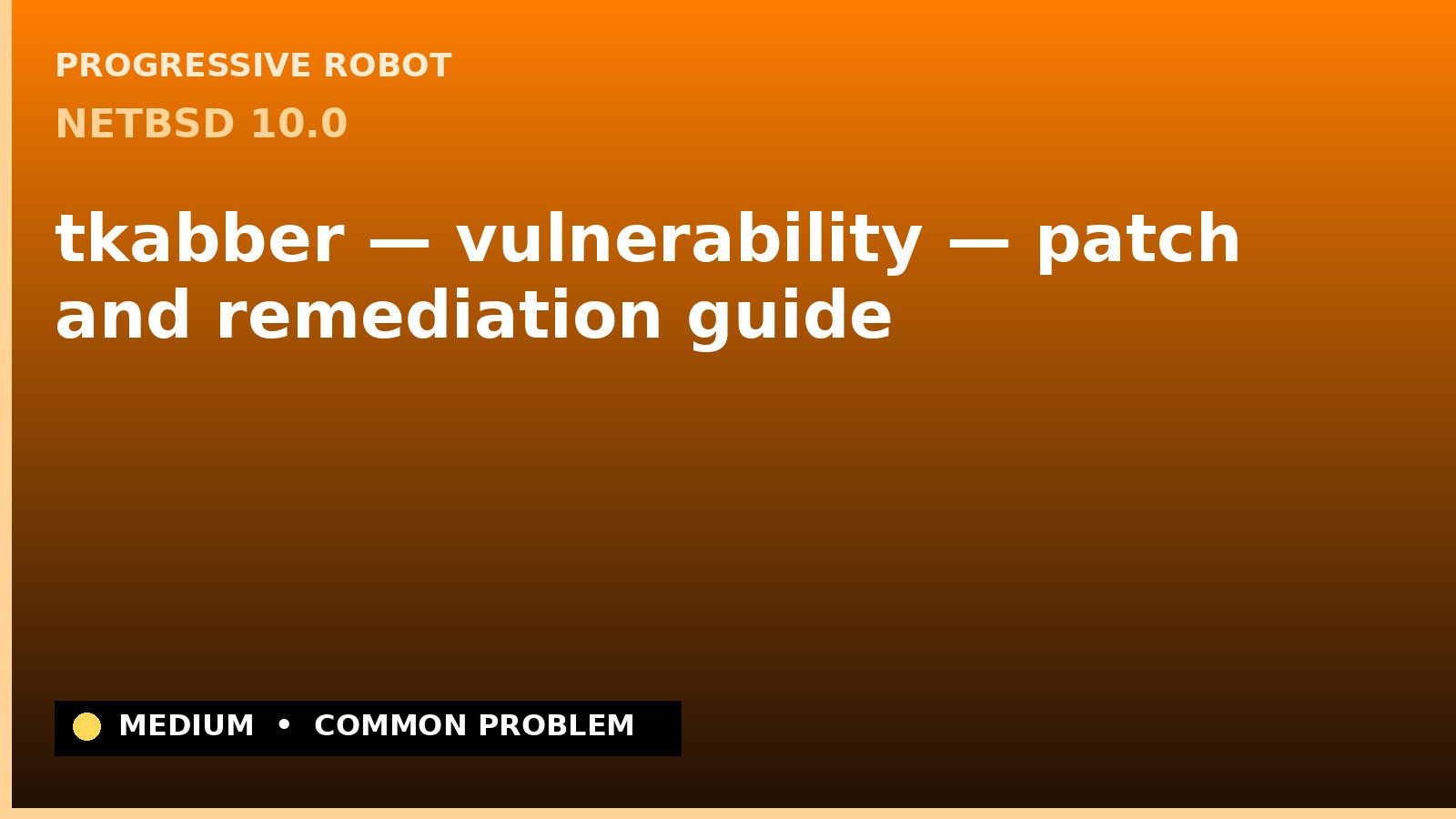 PROGRESSIVE ROBOT
NETBSD 10.0

tkabber — vulnerability — patch and remediation guide

MEDIUM • COMMON PROBLEM